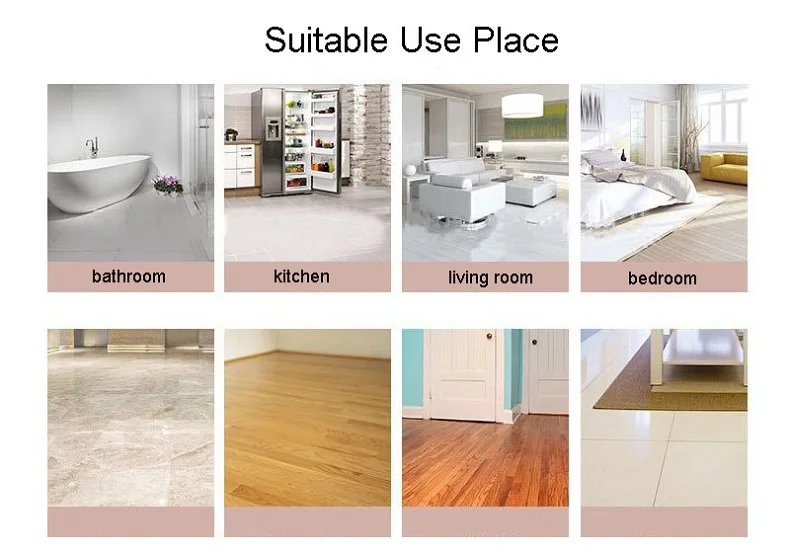 Suitable Use Place

bathroom

kitchen

living room

bedroom